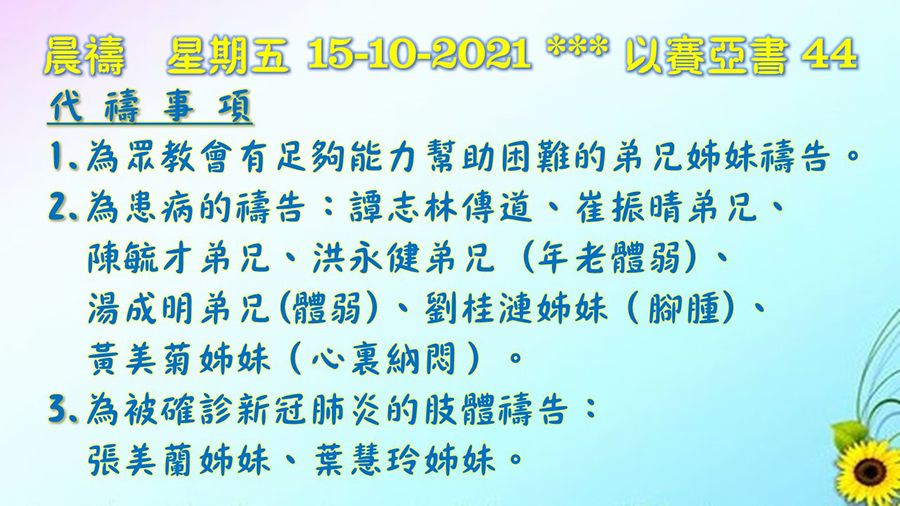 晨禱　星期五 15-10-2021 *** 以賽亞書 44

代禱事項

1、為眾教會有足夠能力幫助困難的弟兄姊妹禱告。

2、為患病的禱告：譚志林傳道、崔振晴弟兄、陳毓才弟兄、洪永健弟兄（年老體弱）、湯成明弟兄(體弱)、劉桂漣姊妹（腳腫）、黃美菊姊妹（心裏納悶）。

3、為被確診新冠肺炎的肢體禱告：張美蘭姊妹、葉慧玲姊妹。